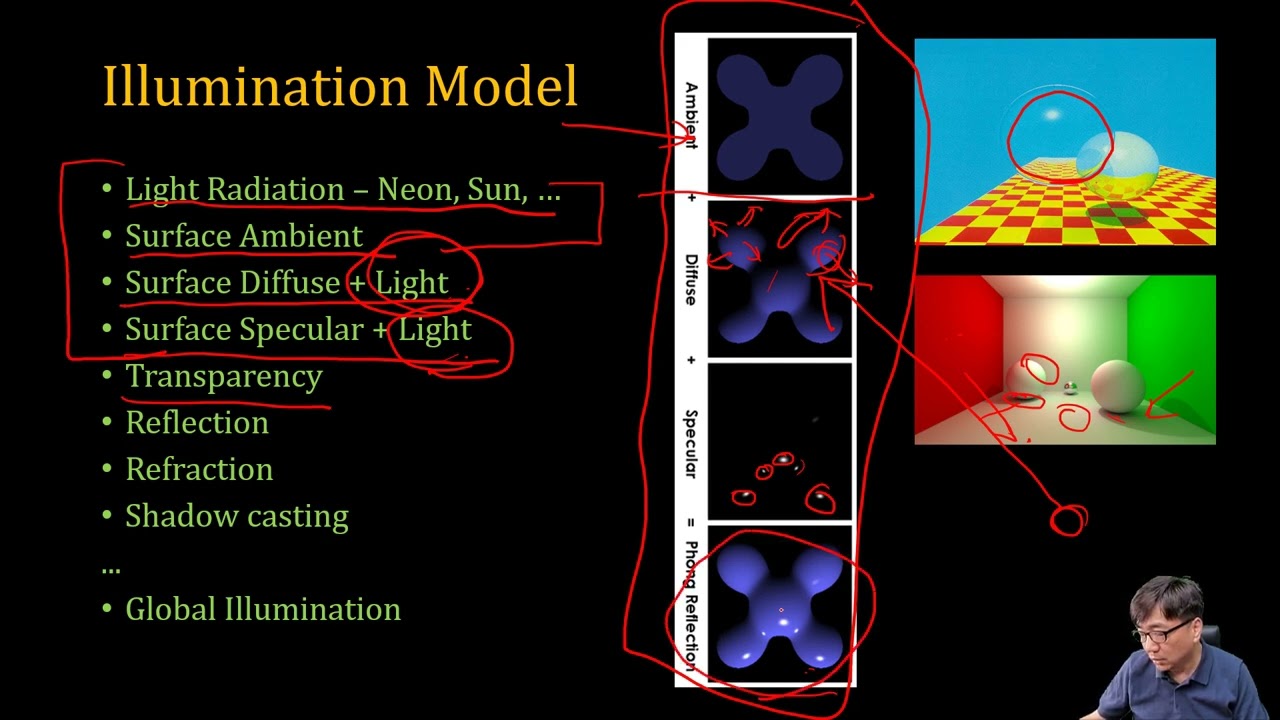 Illumination Model

• Light Radiation – Neon, Sun, ...
• Surface Ambient
• Surface Diffuse + Light
• Surface Specular + Light
• Transparency
• Reflection
• Refraction
• Shadow casting
...
• Global Illumination

Ambient
+
Diffuse
+
Specular
=
Phong Reflection